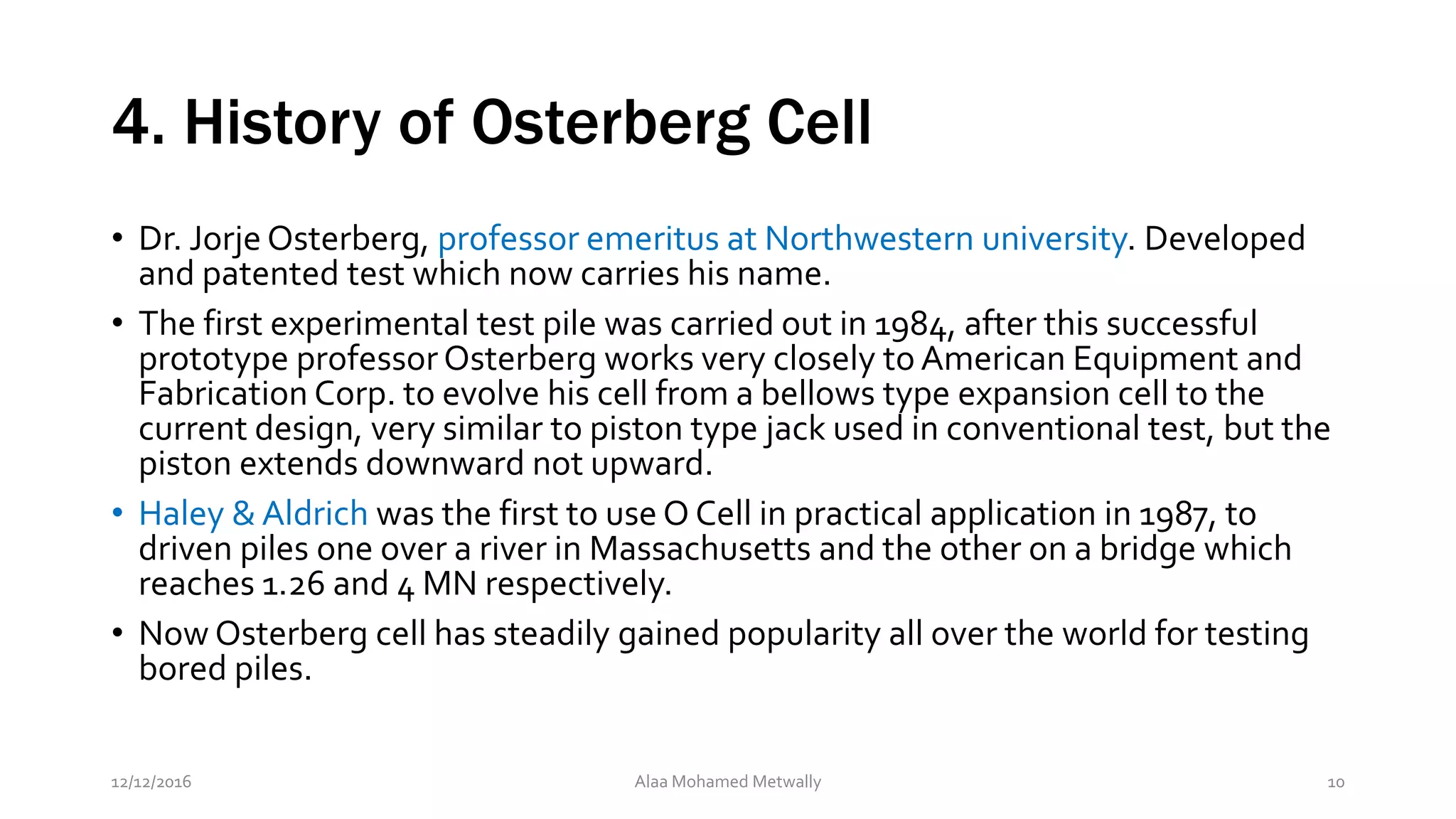 4. History of Osterberg Cell

• Dr. Jorje Osterberg, professor emeritus at Northwestern university. Developed and patented test which now carries his name.

• The first experimental test pile was carried out in 1984, after this successful prototype professor Osterberg works very closely to American Equipment and Fabrication Corp. to evolve his cell from a bellows type expansion cell to the current design, very similar to piston type jack used in conventional test, but the piston extends downward not upward.

• Haley & Aldrich was the first to use O Cell in practical application in 1987, to driven piles one over a river in Massachusetts and the other on a bridge which reaches 1.26 and 4 MN respectively.

• Now Osterberg cell has steadily gained popularity all over the world for testing bored piles.

12/12/2016

Alaa Mohamed Metwally

10